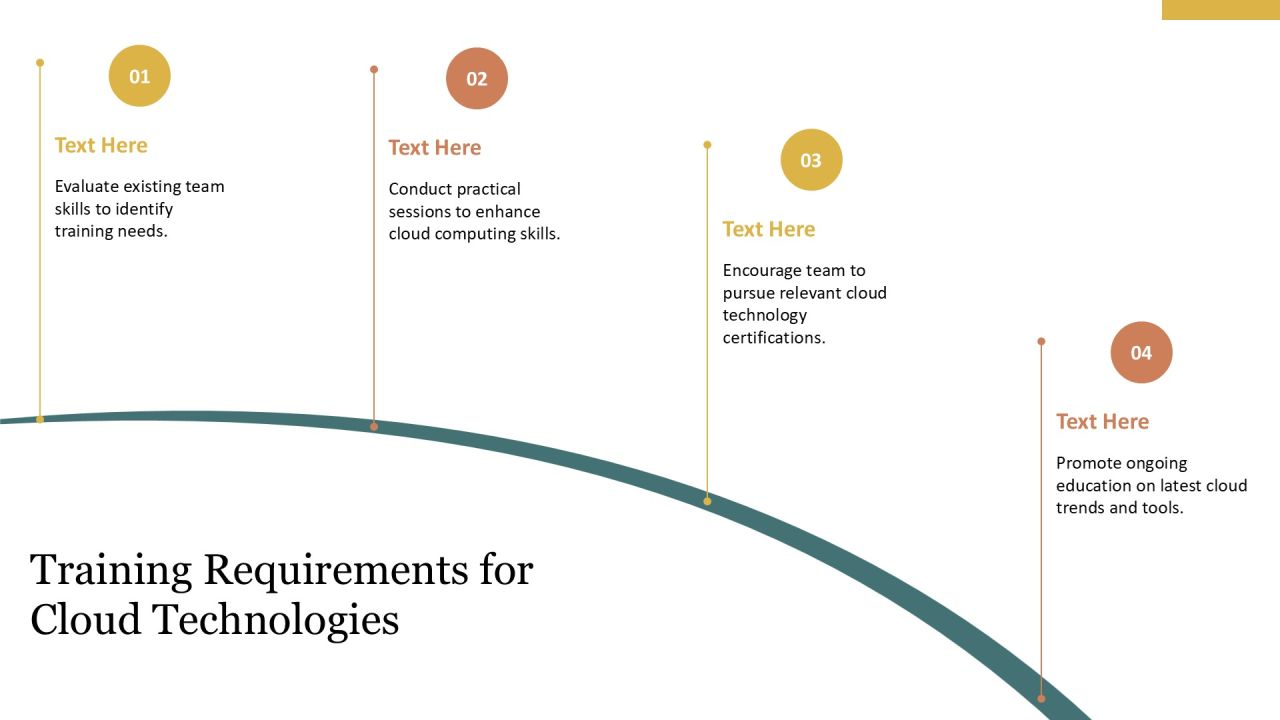 01

Text Here

Evaluate existing team skills to identify training needs.

02

Text Here

Conduct practical sessions to enhance cloud computing skills.

03

Text Here

Encourage team to pursue relevant cloud technology certifications.

04

Text Here

Promote ongoing education on latest cloud trends and tools.

Training Requirements for Cloud Technologies